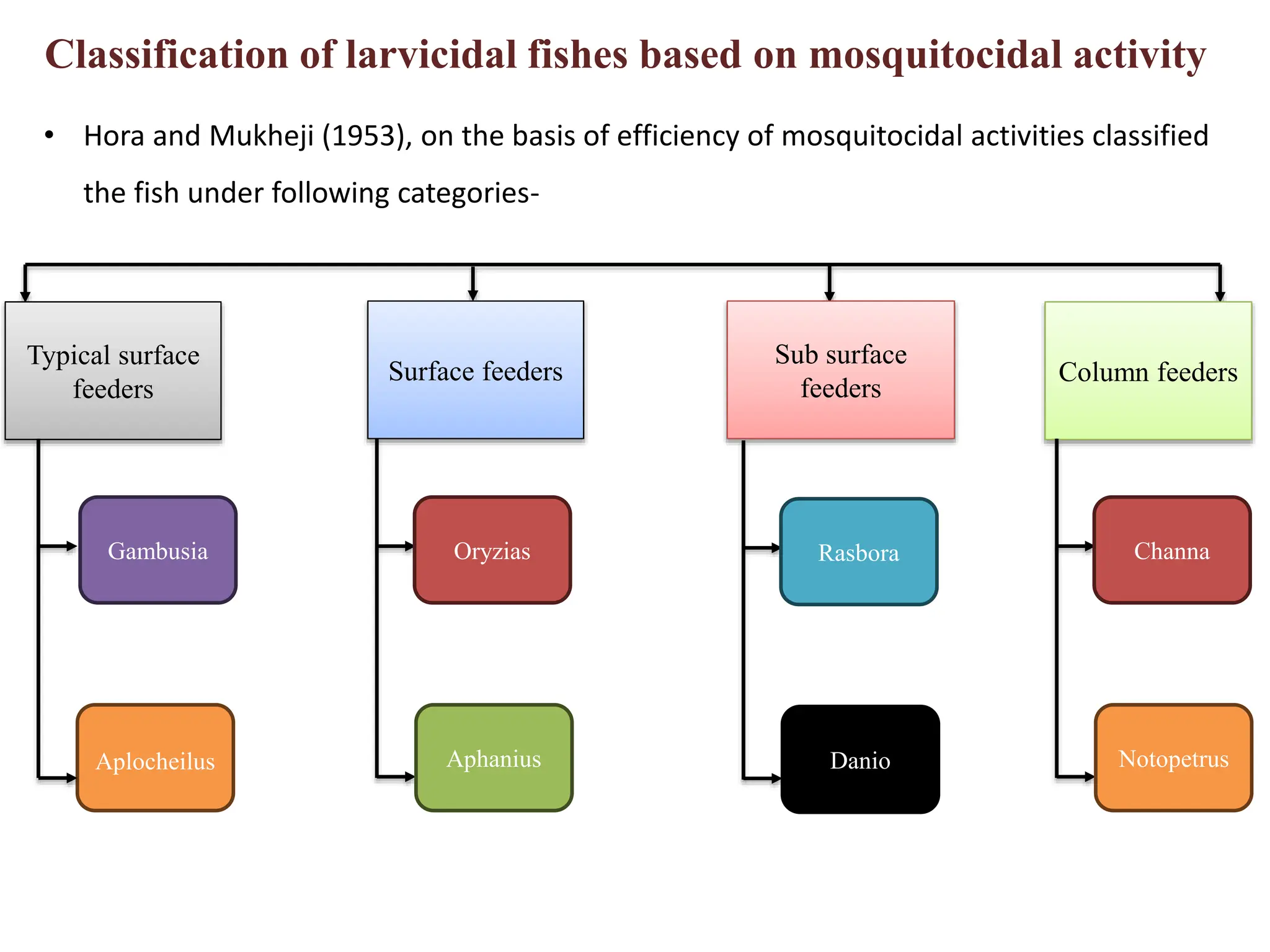 Classification of larvicidal fishes based on mosquitocidal activity

• Hora and Mukheji (1953), on the basis of efficiency of mosquitocidal activities classified the fish under following categories-

Typical surface feeders

Gambusia

Aplocheilus

Surface feeders

Oryzias

Aphanius

Sub surface feeders

Rasbora

Danio

Column feeders

Channa

Notopetrus